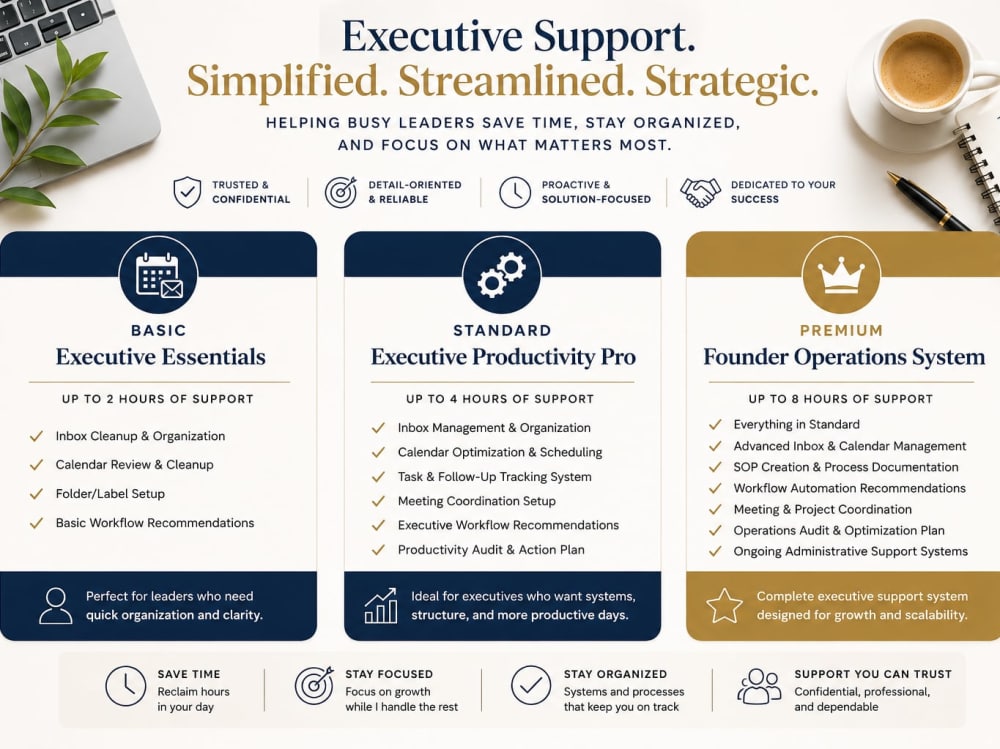 Executive Support.
Simplified. Streamlined. Strategic.

HELPING BUSY LEADERS SAVE TIME, STAY ORGANIZED, AND FOCUS ON WHAT MATTERS MOST.

TRUSTED & CONFIDENTIAL

DETAIL-ORIENTED & RELIABLE

PROACTIVE & SOLUTION-FOCUSED

DEDICATED TO YOUR SUCCESS

BASIC
Executive Essentials

UP TO 2 HOURS OF SUPPORT

✓ Inbox Cleanup & Organization
✓ Calendar Review & Cleanup
✓ Folder/Label Setup
✓ Basic Workflow Recommendations

Perfect for leaders who need quick organization and clarity.

STANDARD
Executive Productivity Pro

UP TO 4 HOURS OF SUPPORT

✓ Inbox Management & Organization
✓ Calendar Optimization & Scheduling
✓ Task & Follow-Up Tracking System
✓ Meeting Coordination Setup
✓ Executive Workflow Recommendations
✓ Productivity Audit & Action Plan

Ideal for executives who want systems, structure, and more productive days.

PREMIUM
Founder Operations System

UP TO 8 HOURS OF SUPPORT

✓ Everything in Standard
✓ Advanced Inbox & Calendar Management
✓ SOP Creation & Process Documentation
✓ Workflow Automation Recommendations
✓ Meeting & Project Coordination
✓ Operations Audit & Optimization Plan
✓ Ongoing Administrative Support Systems

Complete executive support system designed for growth and scalability.

SAVE TIME
Reclaim hours in your day

STAY FOCUSED
Focus on growth while I handle the rest

STAY ORGANIZED
Systems and processes that keep you on track

SUPPORT YOU CAN TRUST
Confidential, professional, and dependable